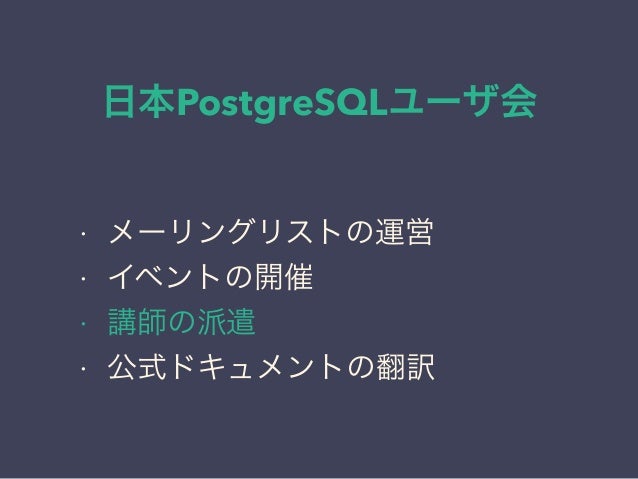 日本PostgreSQLユーザ会

· メーリングリストの運営
· イベントの開催
· 講師の派遣
· 公式ドキュメントの翻訳